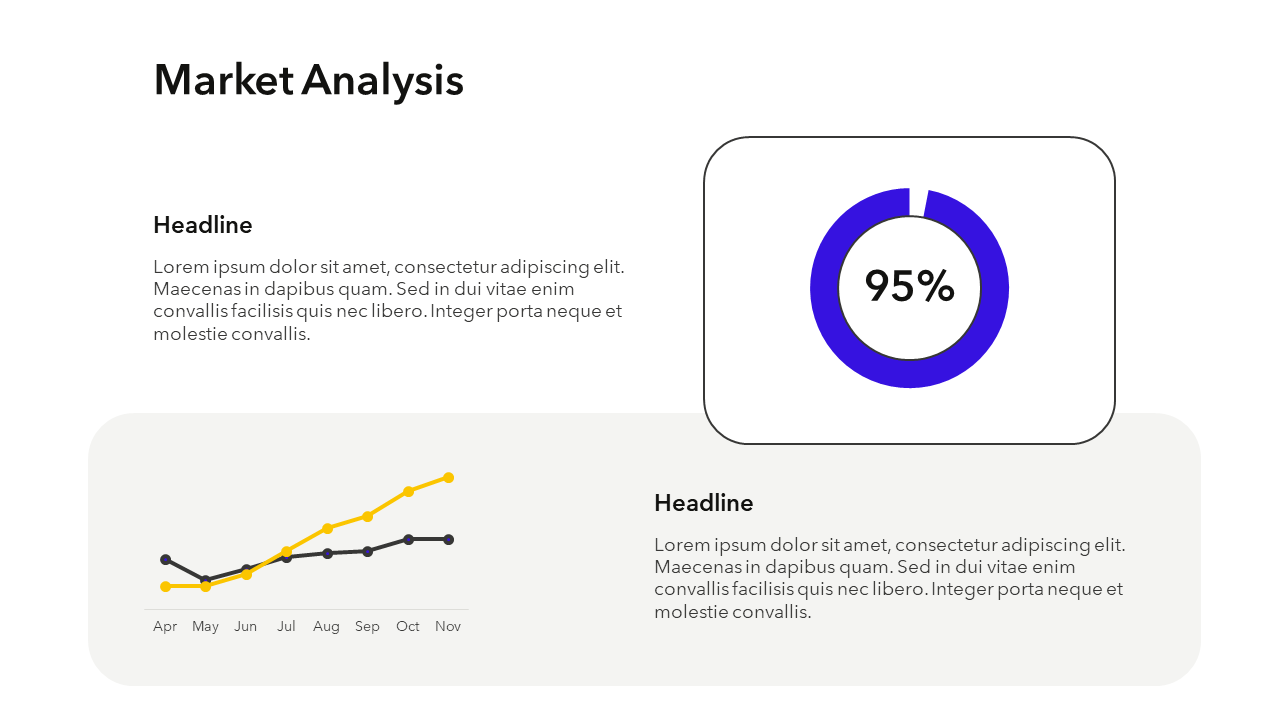 Market Analysis

Headline

Lorem ipsum dolor sit amet, consectetur adipiscing elit. Maecenas in dapibus quam. Sed in dui vitae enim convallis facilisis quis nec libero. Integer porta neque et molestie convallis.

95%

Apr May Jun Jul Aug Sep Oct Nov

Headline

Lorem ipsum dolor sit amet, consectetur adipiscing elit. Maecenas in dapibus quam. Sed in dui vitae enim convallis facilisis quis nec libero. Integer porta neque et molestie convallis.